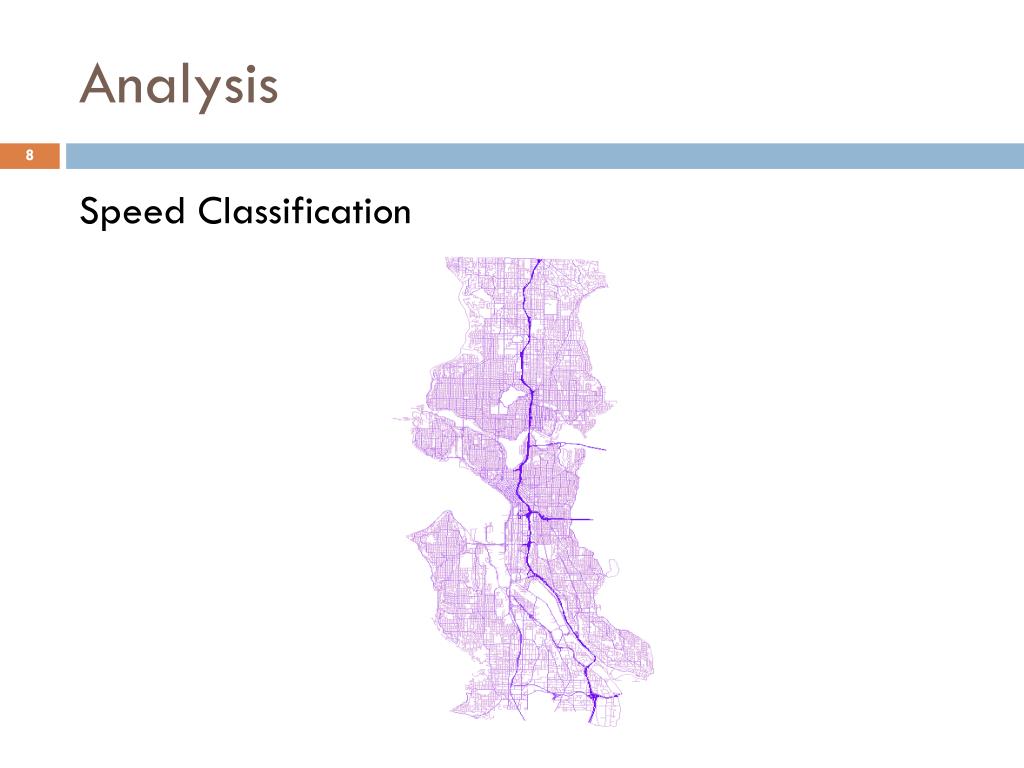 Analysis

8

Speed Classification